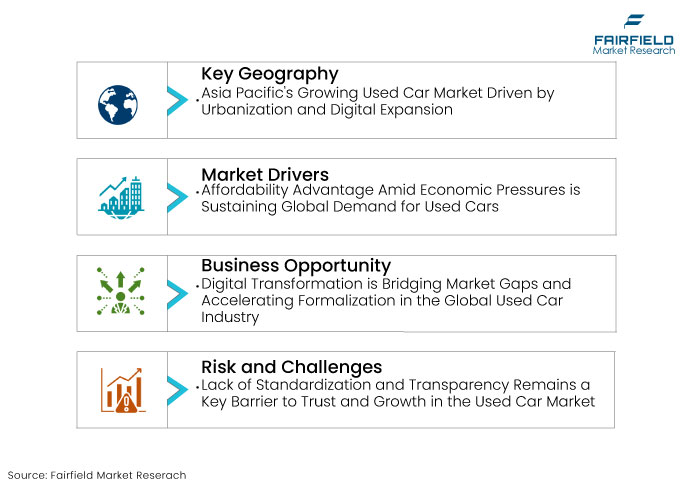 FAIRFIELD
Market Research

Key Geography
• Asia Pacific's Growing Used Car Market Driven by Urbanization and Digital Expansion

Market Drivers
• Affordability Advantage Amid Economic Pressures is Sustaining Global Demand for Used Cars

Business Opportunity
• Digital Transformation is Bridging Market Gaps and Accelerating Formalization in the Global Used Car Industry

Risk and Challenges
• Lack of Standardization and Transparency Remains a Key Barrier to Trust and Growth in the Used Car Market

Source: Fairfield Market Reserach